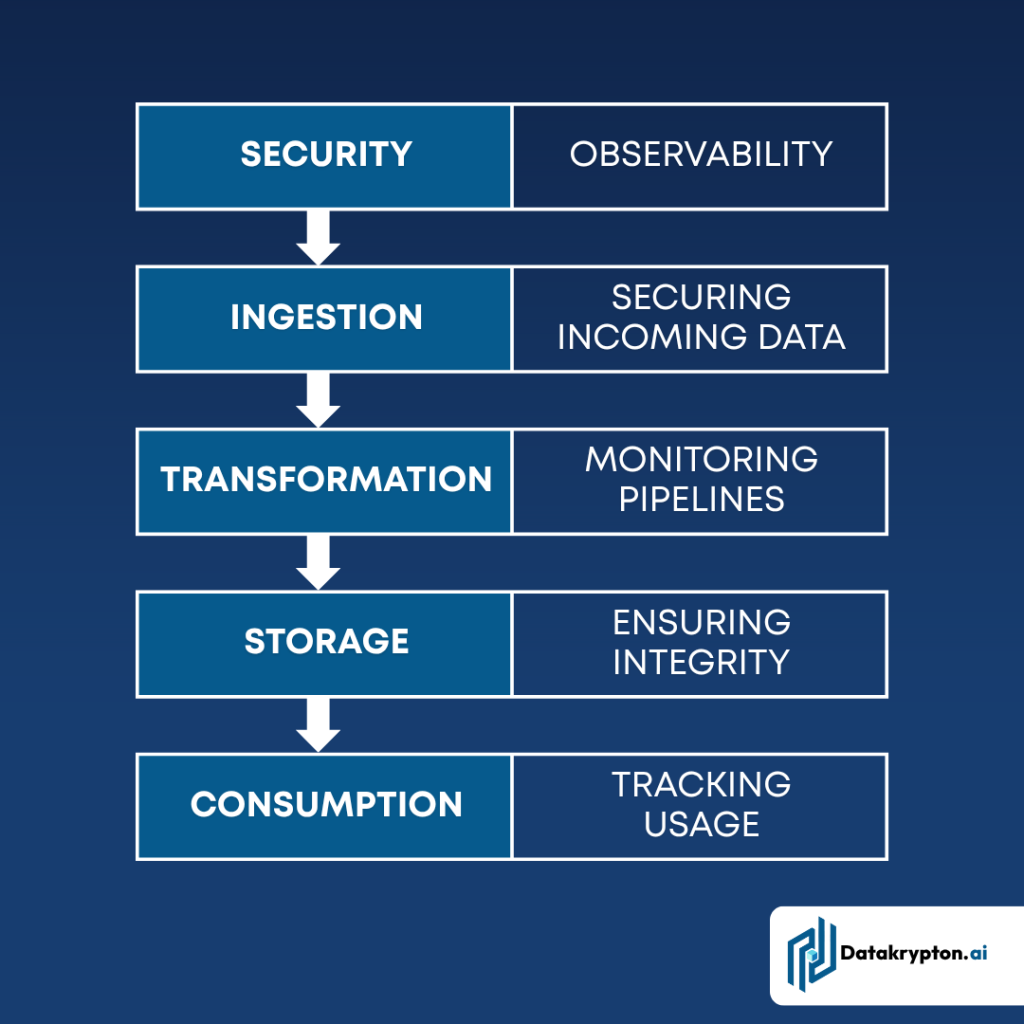 | SECURITY | OBSERVABILITY |
|---|---|
| INGESTION | SECURING INCOMING DATA |
| TRANSFORMATION | MONITORING PIPELINES |
| STORAGE | ENSURING INTEGRITY |
| CONSUMPTION | TRACKING USAGE |

Datakrypton.ai